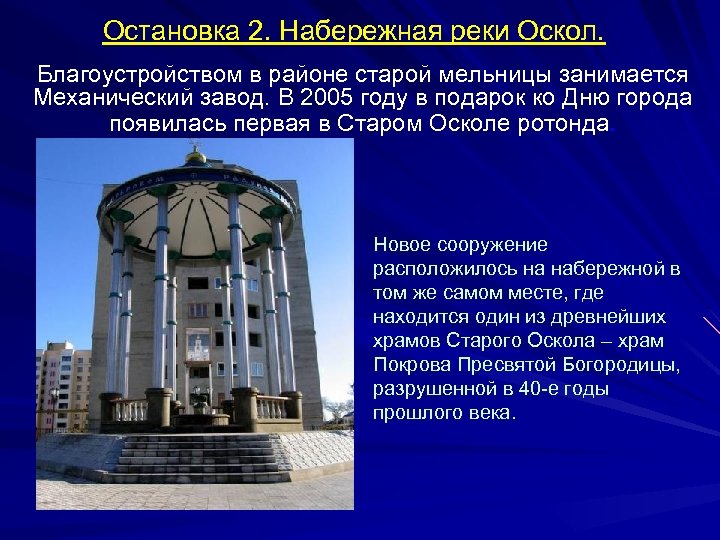 Остановка 2. Набережная реки Оскол.

Благоустройством в районе старой мельницы занимается Механический завод. В 2005 году в подарок ко Дню города появилась первая в Старом Осколе ротонда.

Новое сооружение расположилось на набережной в том же самом месте, где находится один из древнейших храмов Старого Оскола – храм Покрова Пресвятой Богородицы, разрушенной в 40-е годы прошлого века.